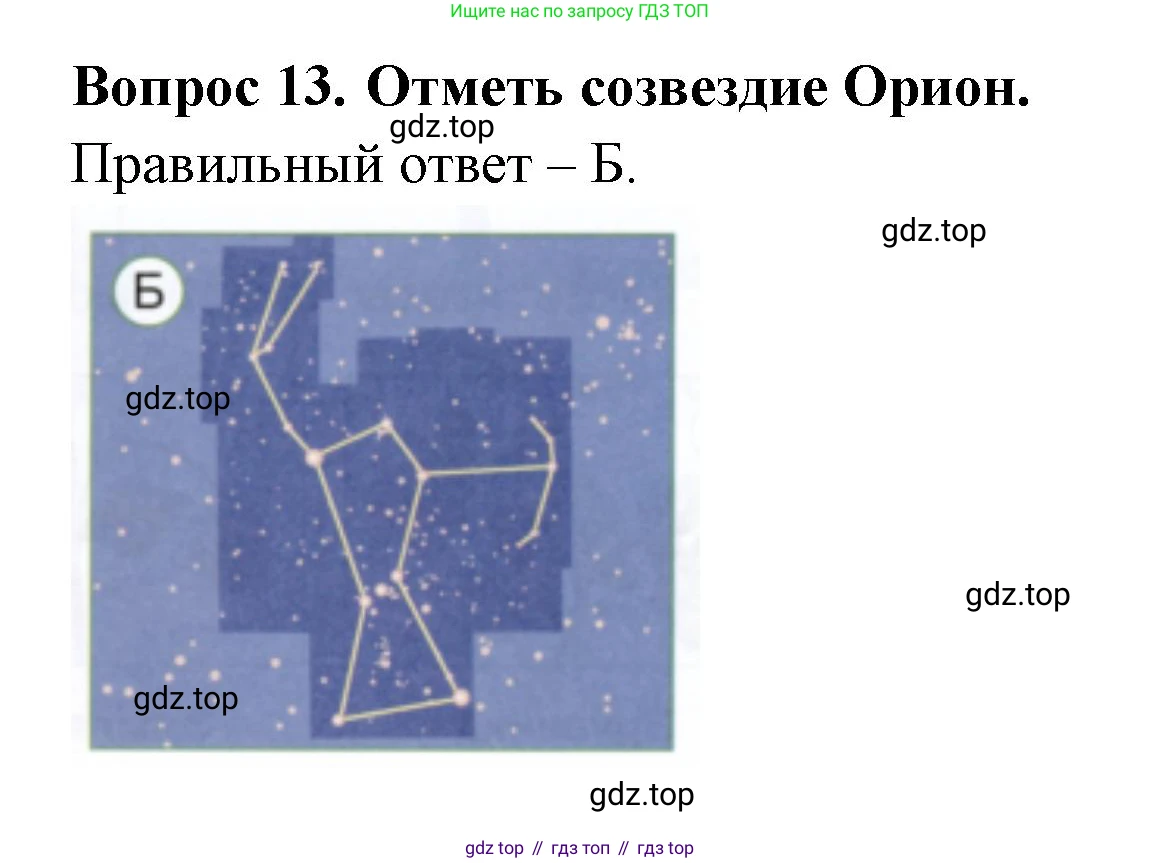 Ищите нас по запросу ГДЗ ТОП

**Вопрос 13. Отметь созвездие Орион.**

gdz.top

Правильный ответ – Б.

gdz.top

Б

gdz.top

gdz.top

gdz.top

gdz.top

gdz top // гдз топ // гдз top